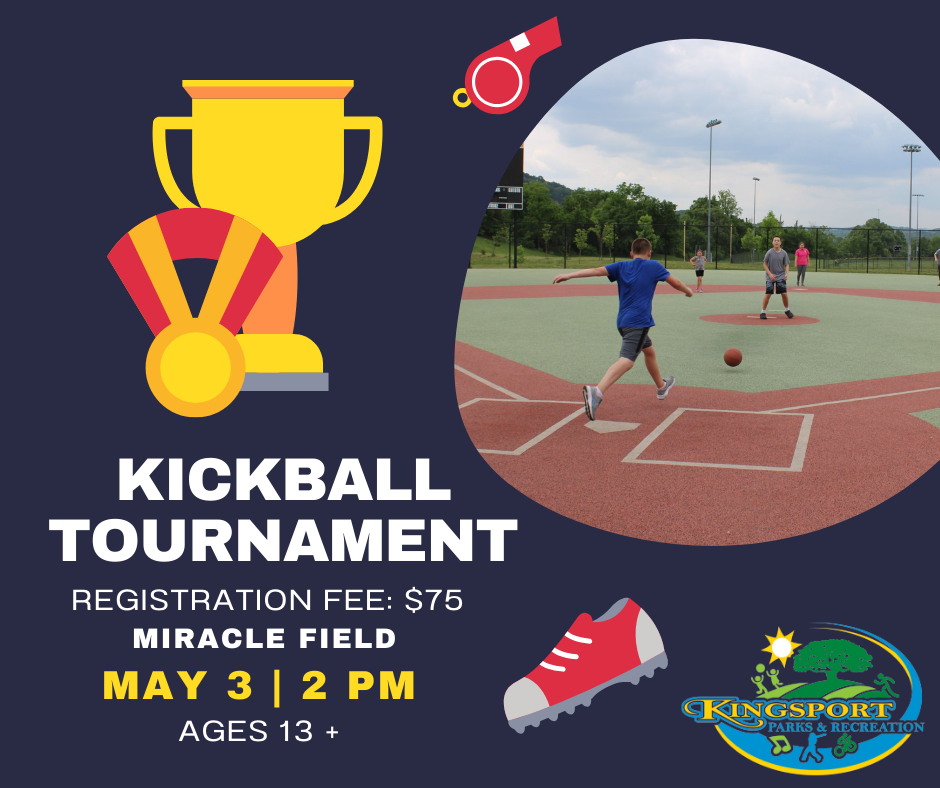 KICKBALL TOURNAMENT

REGISTRATION FEE: $75

MIRACLE FIELD

MAY 3 | 2 PM

AGES 13 +

KINGSPORT
PARKS & RECREATION